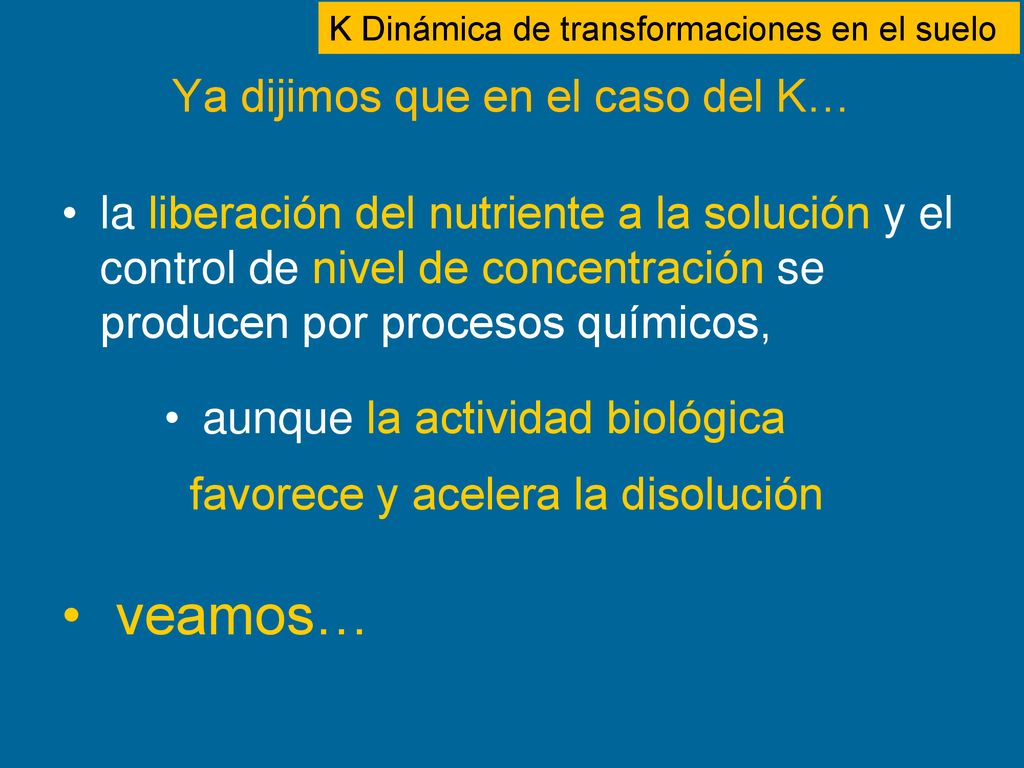 K Dinámica de transformaciones en el suelo

Ya dijimos que en el caso del K…

• la liberación del nutriente a la solución y el control de nivel de concentración se producen por procesos químicos,

• aunque la actividad biológica

favorece y acelera la disolución

• veamos…